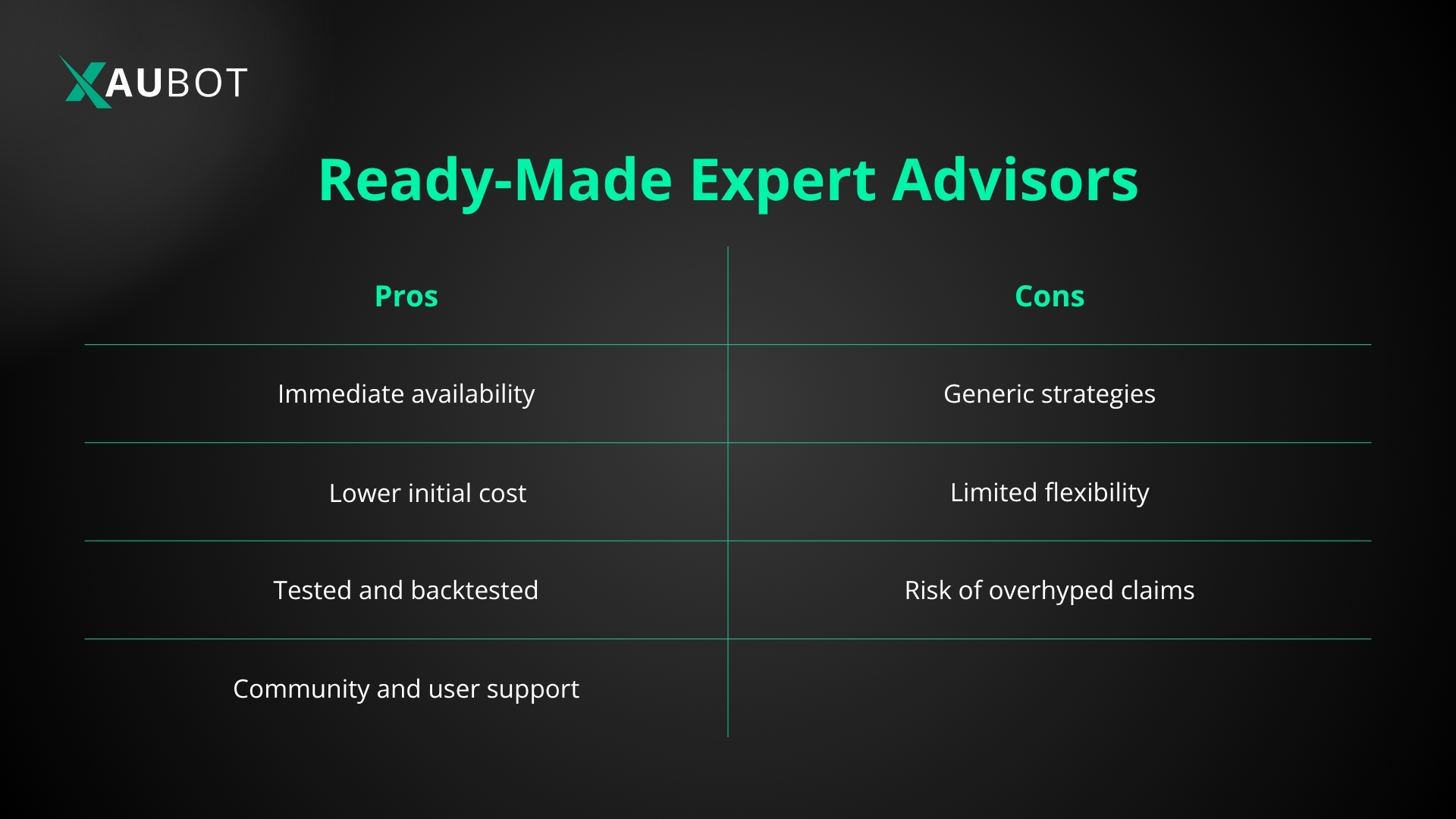 XAUBOT

Ready-Made Expert Advisors

| Pros | Cons |
|---|---|
| Immediate availability | Generic strategies |
| Lower initial cost | Limited flexibility |
| Tested and backtested | Risk of overhyped claims |
| Community and user support | |